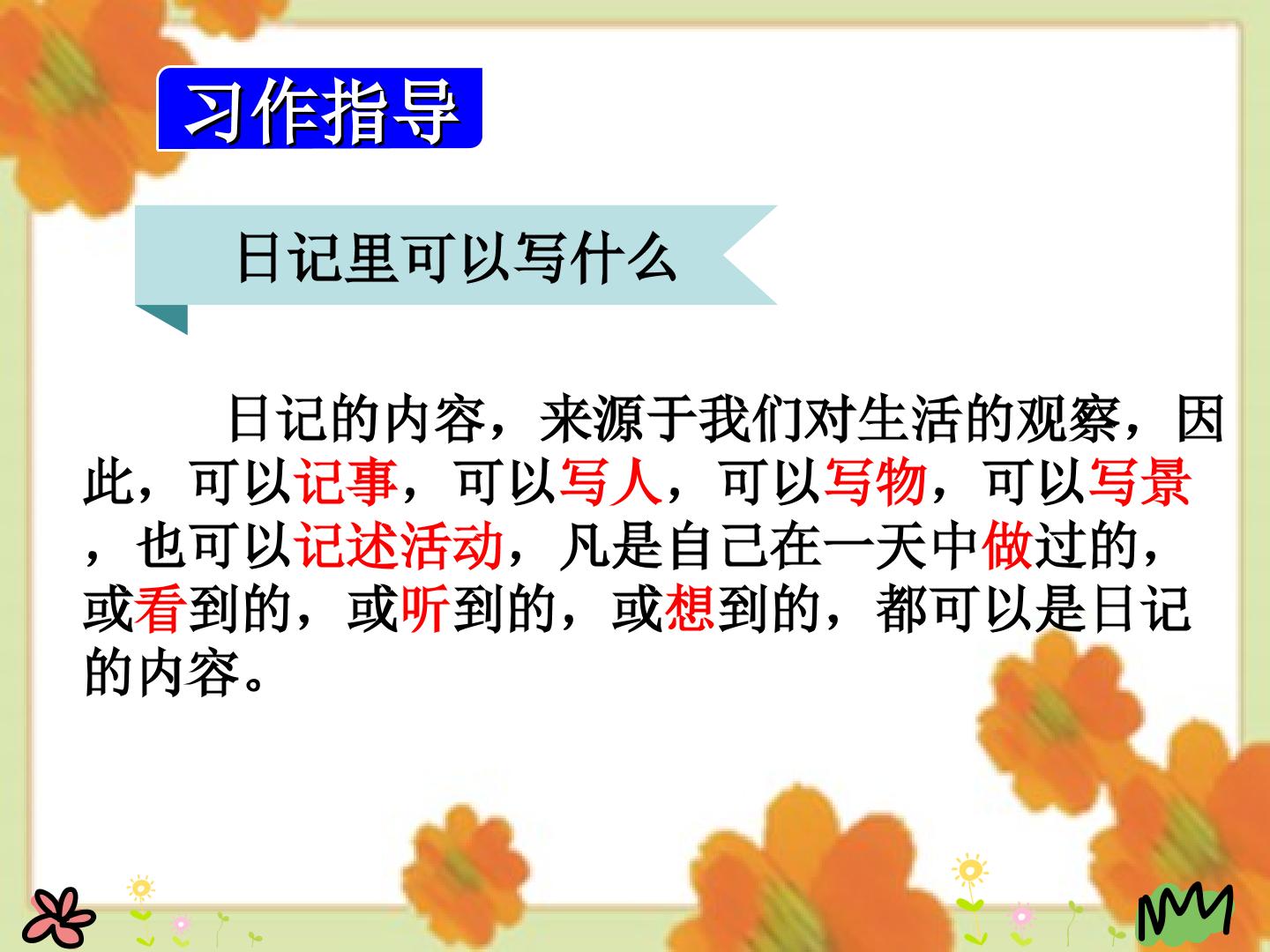 习作指导

日记里可以写什么

日记的内容，来源于我们对生活的观察，因此，可以记事，可以写人，可以写物，可以写景，也可以记述活动，凡是自己在一天中做过的，或看到的，或听到的，或想到的，都可以是日记的内容。